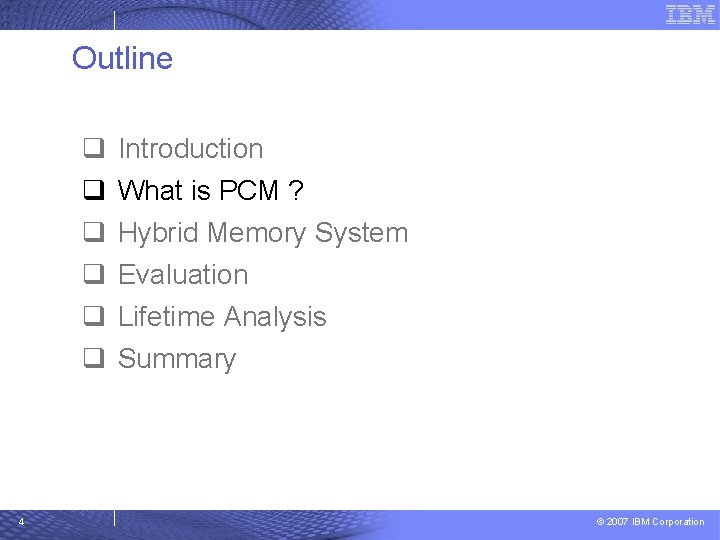 IBM

Outline

❑ Introduction
❑ What is PCM ?
❑ Hybrid Memory System
❑ Evaluation
❑ Lifetime Analysis
❑ Summary

4

© 2007 IBM Corporation